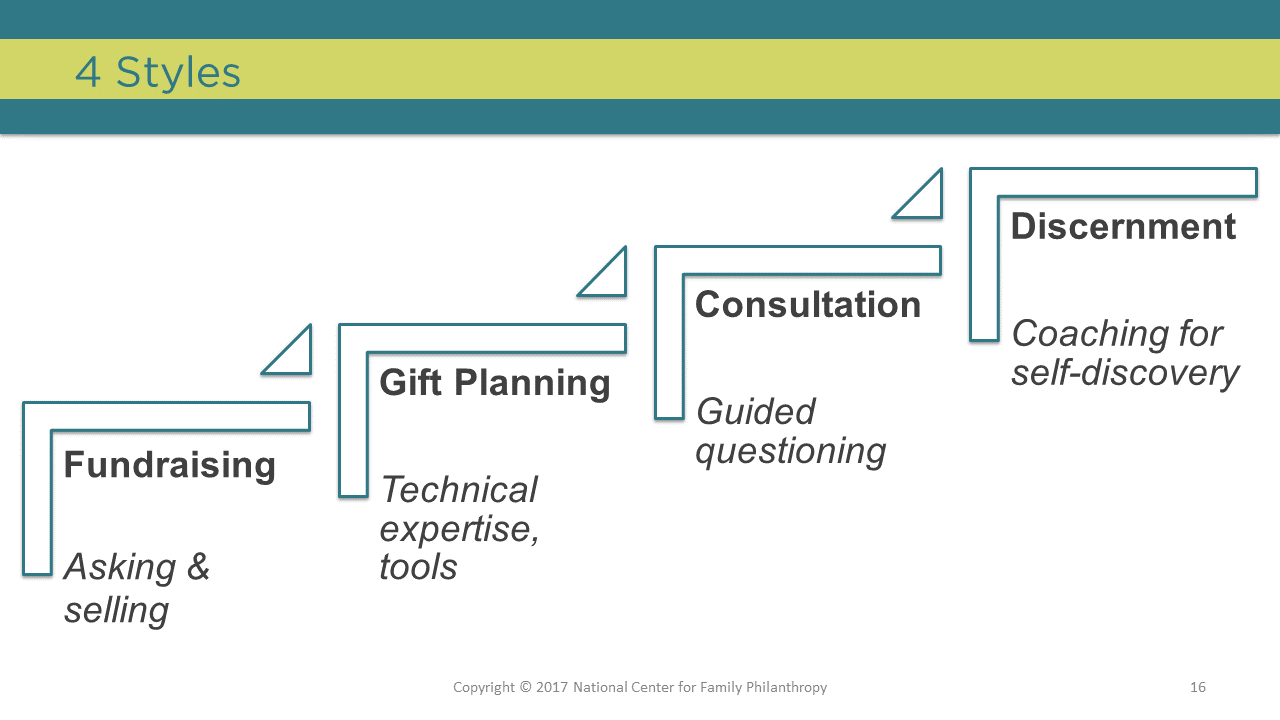 4 Styles

Fundraising

Asking & selling

Gift Planning

Technical expertise, tools

Consultation

Guided questioning

Discernment

Coaching for self-discovery

Copyright © 2017 National Center for Family Philanthropy

16